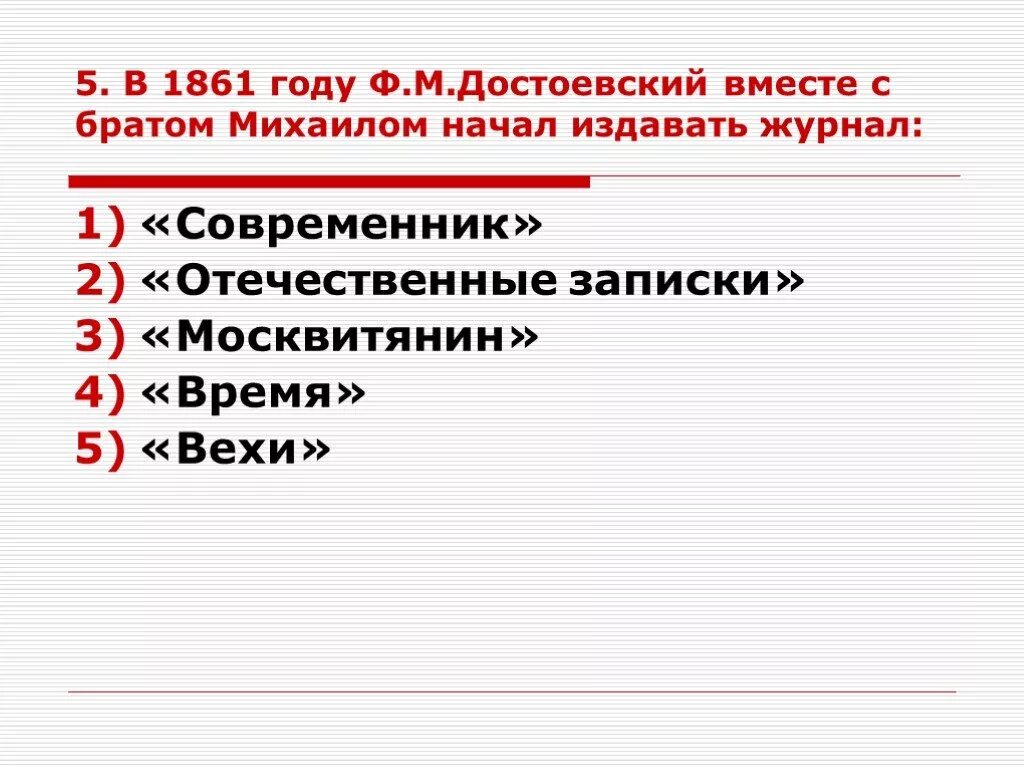 5. В 1861 году Ф.М.Достоевский вместе с братом Михаилом начал издавать журнал:

1) «Современник»
2) «Отечественные записки»
3) «Москвитянин»
4) «Время»
5) «Вехи»